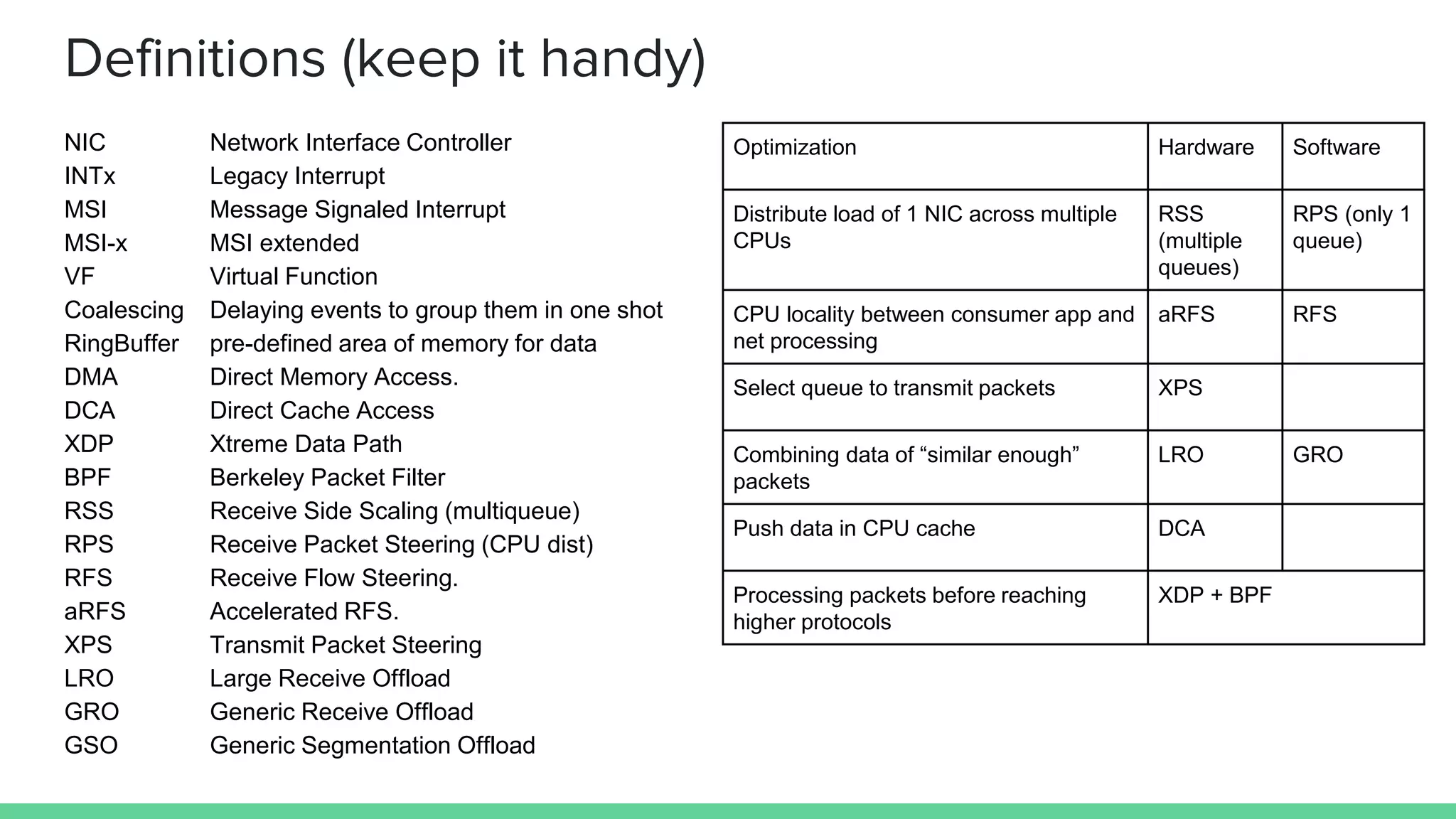 Definitions (keep it handy)

NIC Network Interface Controller
INTx Legacy Interrupt
MSI Message Signaled Interrupt
MSI-x MSI extended
VF Virtual Function
Coalescing Delaying events to group them in one shot
RingBuffer pre-defined area of memory for data
DMA Direct Memory Access.
DCA Direct Cache Access
XDP Xtreme Data Path
BPF Berkeley Packet Filter
RSS Receive Side Scaling (multiqueue)
RPS Receive Packet Steering (CPU dist)
RFS Receive Flow Steering.
aRFS Accelerated RFS.
XPS Transmit Packet Steering
LRO Large Receive Offload
GRO Generic Receive Offload
GSO Generic Segmentation Offload

| Optimization | Hardware | Software |
|---|---|---|
| Distribute load of 1 NIC across multiple CPUs | RSS (multiple queues) | RPS (only 1 queue) |
| CPU locality between consumer app and net processing | aRFS | RFS |
| Select queue to transmit packets | XPS | |
| Combining data of “similar enough” packets | LRO | GRO |
| Push data in CPU cache | DCA | |
| Processing packets before reaching higher protocols | XDP + BPF | |